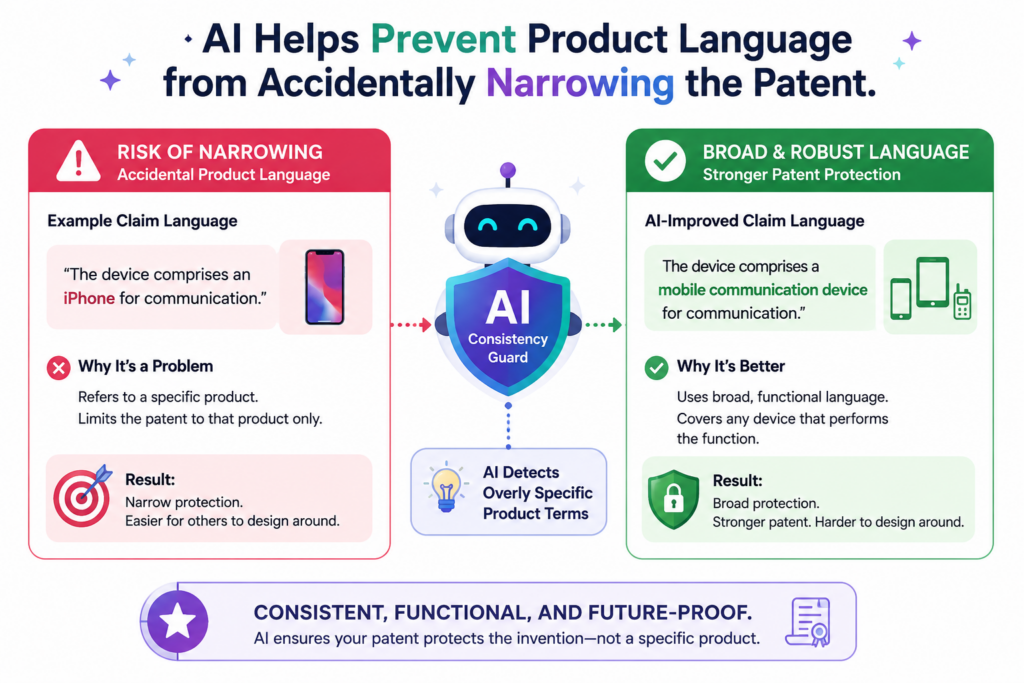 AI Helps Prevent Product Language from Accidentally Narrowing the Patent.

RISK OF NARROWING
Accidental Product Language

Example Claim Language

"The device comprises an iPhone for communication."

Why It's a Problem

Refers to a specific product.
Limits the patent to that product only.

Result:
Narrow protection.
Easier for others to design around.

AI
Consistency Guard

AI Detects Overly Specific Product Terms

BROAD & ROBUST LANGUAGE
Stronger Patent Protection

AI-Improved Claim Language

The device comprises a mobile communication device for communication."

Why It's Better

Uses broad, functional language.
Covers any device that performs the function.

Result:
Broad protection.
Stronger patent. Harder to design around.

CONSISTENT, FUNCTIONAL, AND FUTURE-PROOF.
AI ensures your patent protects the invention—not a specific product.